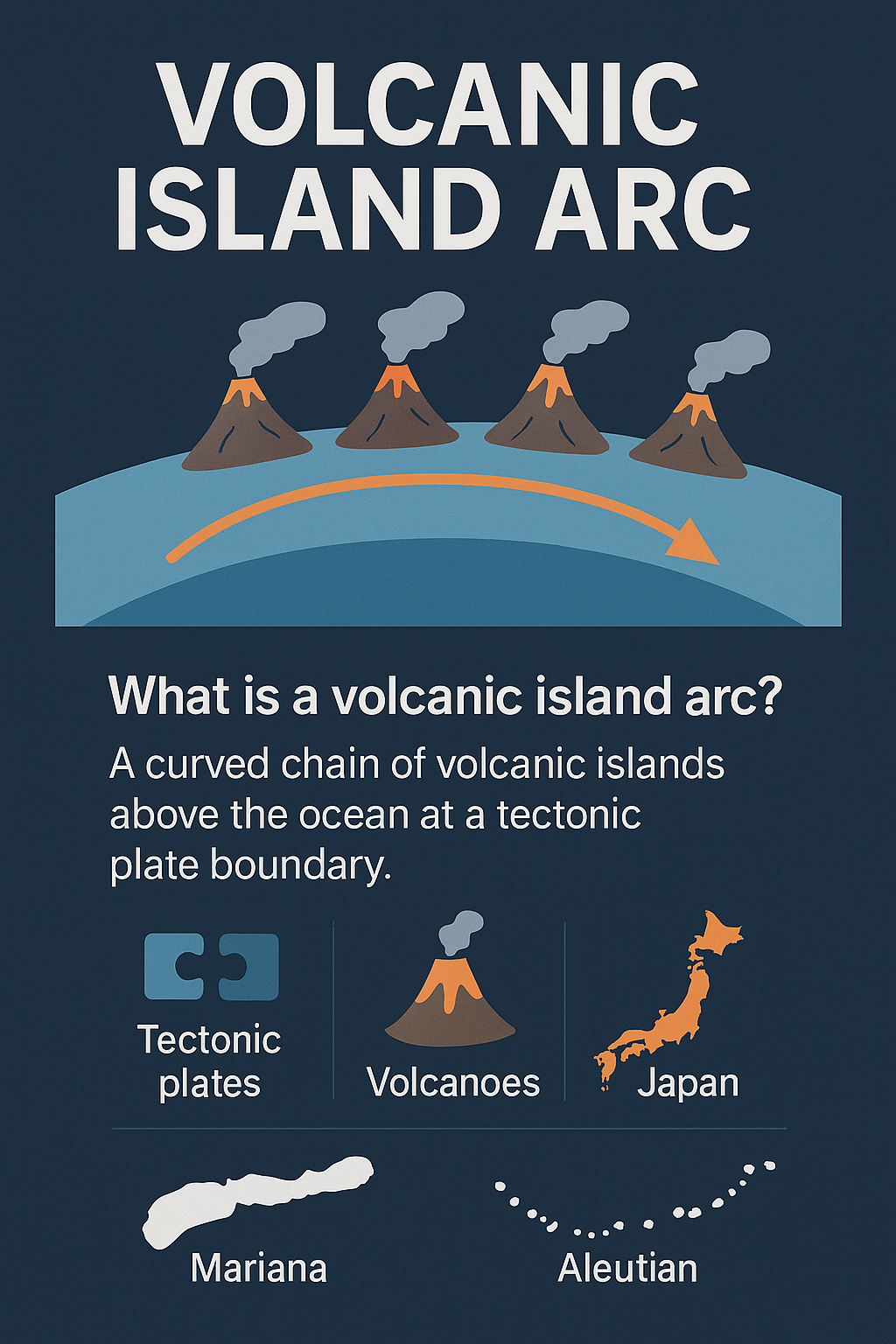 VOLCANIC ISLAND ARC

What is a volcanic island arc?

A curved chain of volcanic islands above the ocean at a tectonic plate boundary.

Tectonic plates

Volcanoes

Japan

Mariana

Aleutian